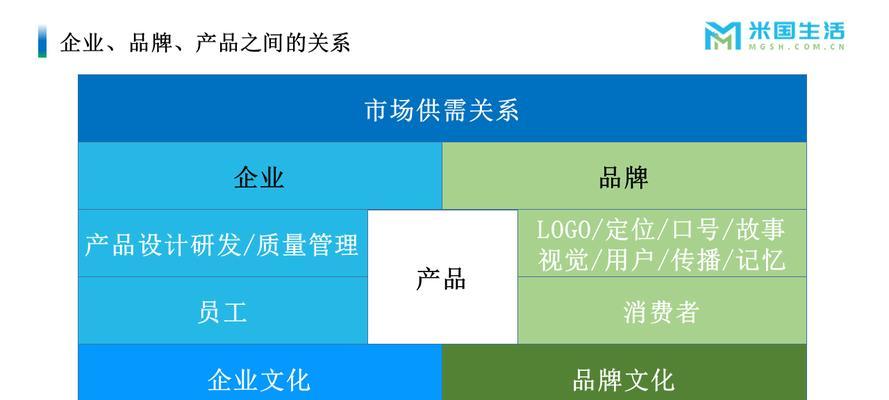 企业、品牌、产品之间的关系

米国生活
MGSH.COM.CN

市场供需关系

企业

品牌

产品设计研发/质量管理

产品

LOGO/定位/口号/故事
视觉/用户/传播/记忆

员工

消费者

企业文化

品牌文化